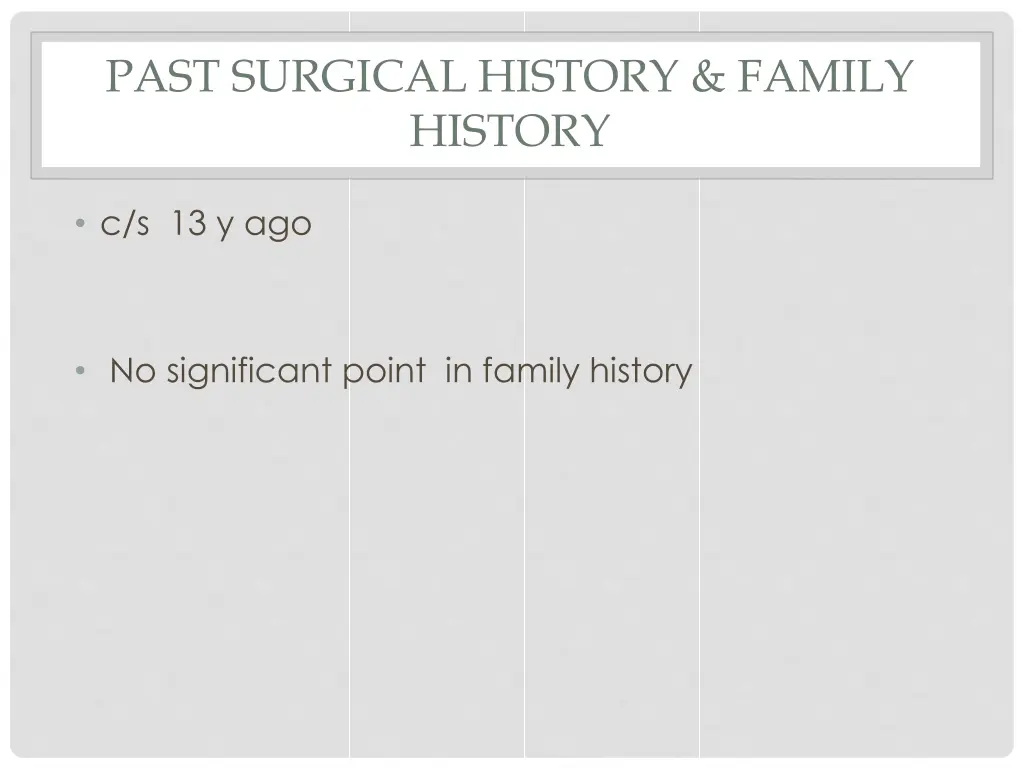 PAST SURGICAL HISTORY & FAMILY HISTORY

• c/s 13 y ago

• No significant point in family history